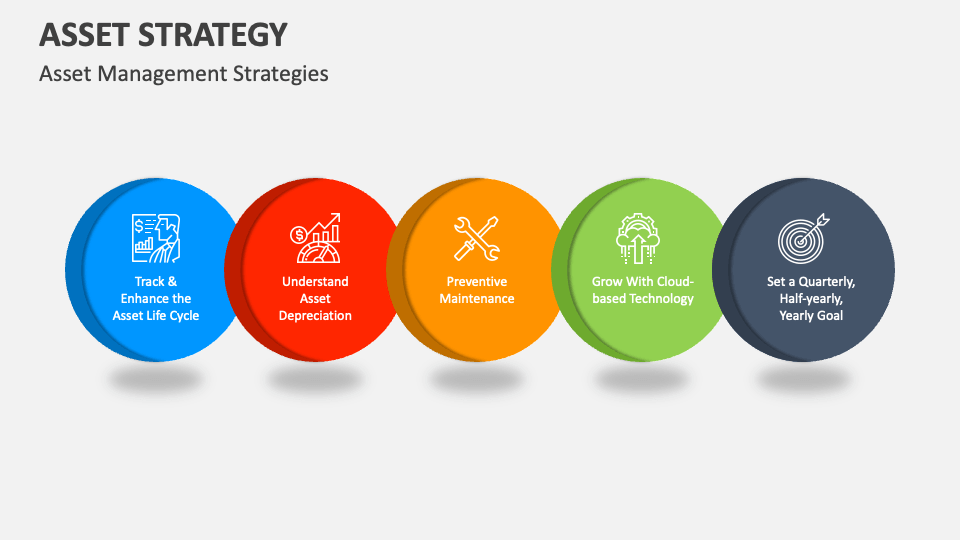 ASSET STRATEGY

Asset Management Strategies

Track & Enhance the Asset Life Cycle

Understand Asset Depreciation

Preventive Maintenance

Grow With Cloud-based Technology

Set a Quarterly, Half-yearly, Yearly Goal